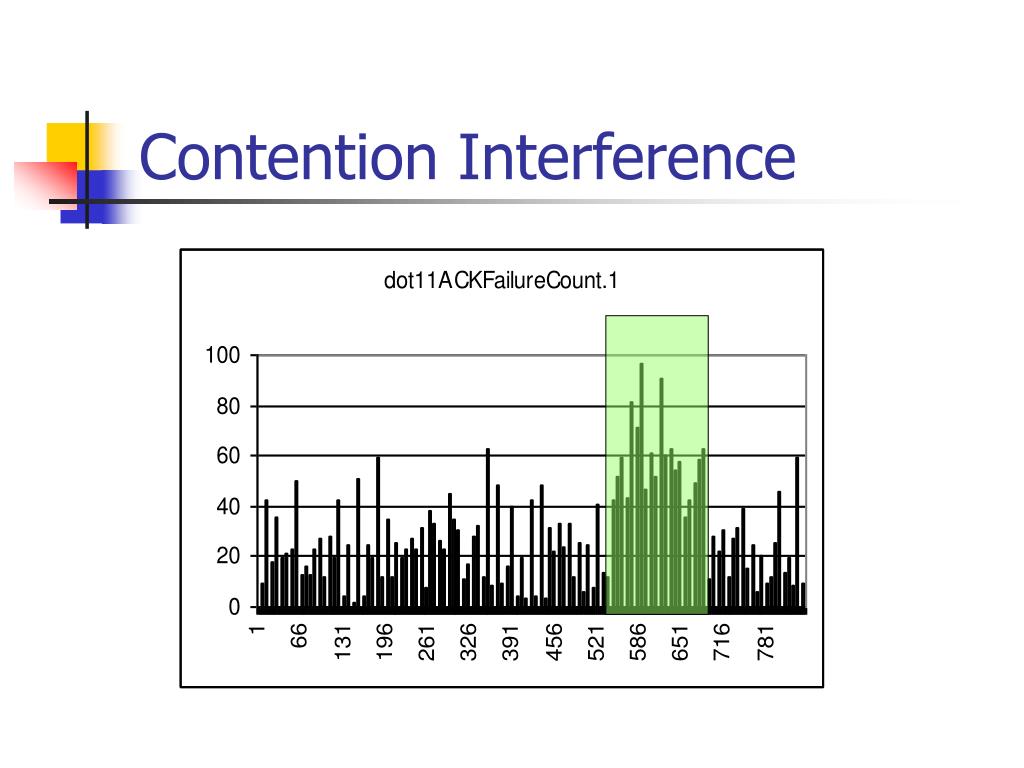 Contention Interference

dot11ACKFailureCount.1

100
80
60
40
20
0

1
66
131
196
261
326
391
456
521
586
651
716
781